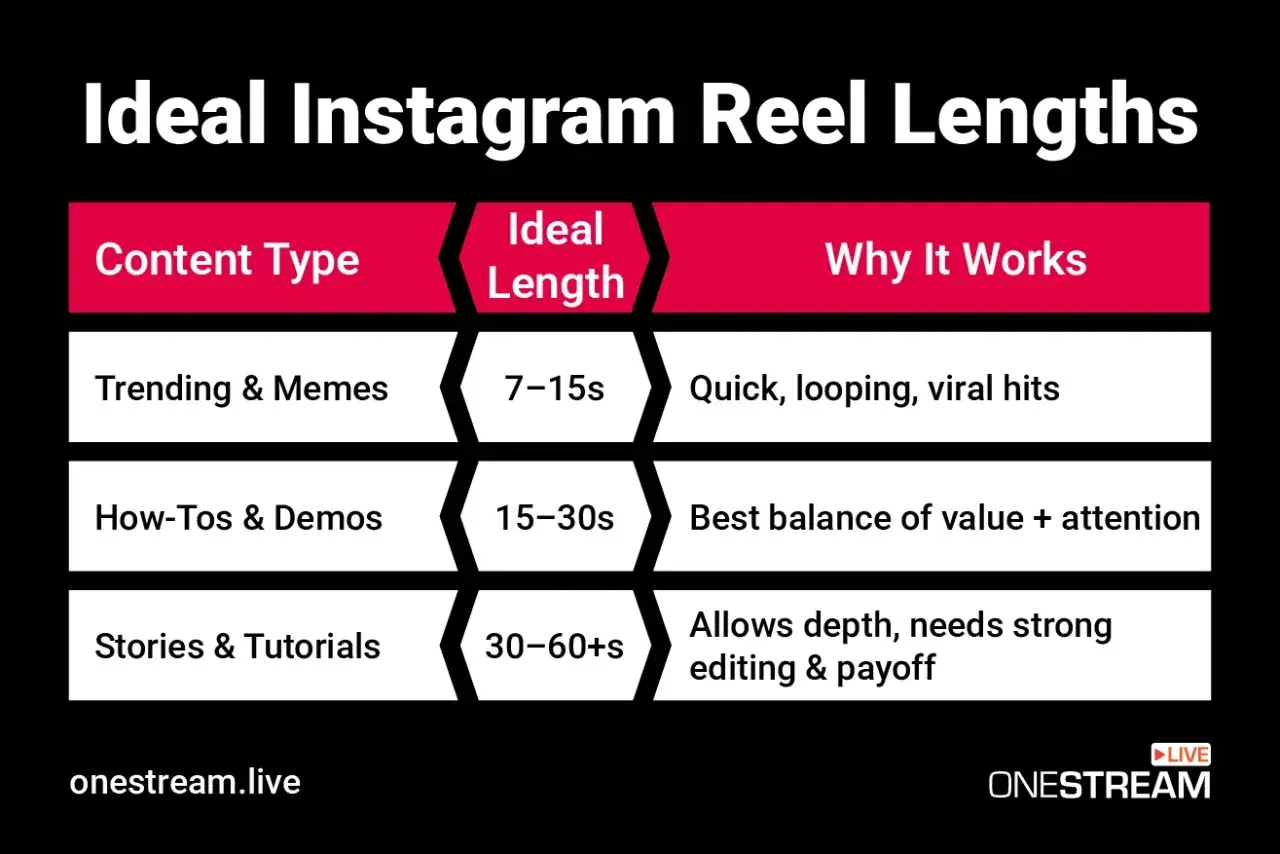 Ideal Instagram Reel Lengths

| Content Type | Ideal Length | Why It Works |
|---|---|---|
| Trending & Memes | 7–15s | Quick, looping, viral hits |
| How-Tos & Demos | 15–30s | Best balance of value + attention |
| Stories & Tutorials | 30–60+s | Allows depth, needs strong editing & payoff |

onestream.live

LIVE
ONESTREAM